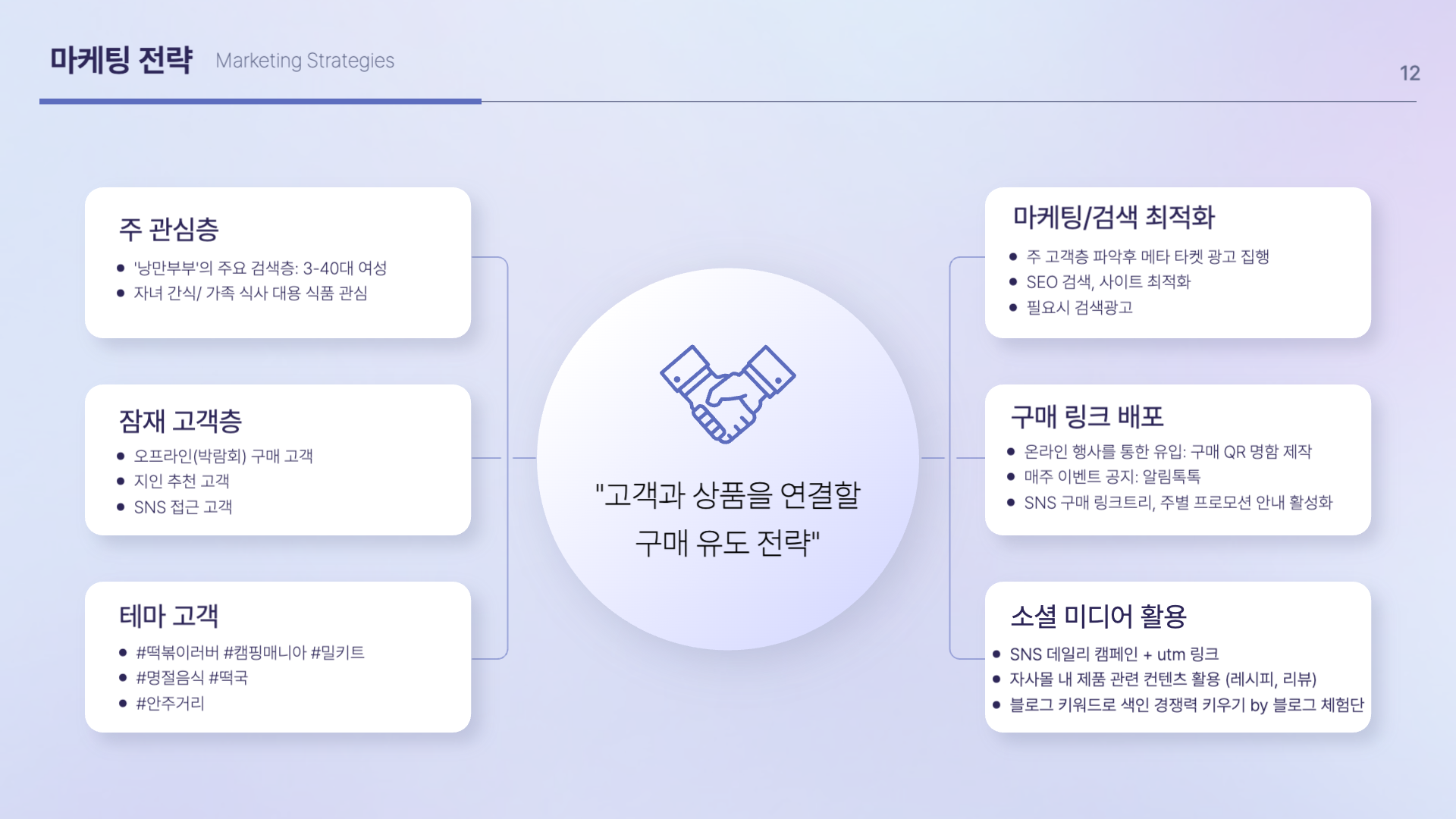 마케팅 전략 Marketing Strategies

12

주 관심층
- '낭만부부'의 주요 검색층: 3-40대 여성
- 자녀 간식/ 가족 식사 대용 식품 관심

잠재 고객층
- 오프라인(박람회) 구매 고객
- 지인 추천 고객
- SNS 접근 고객

테마 고객
- #떡볶이러버 #캠핑매니아 #밀키트
- #명절음식 #떡국
- #안주거리

"고객과 상품을 연결할 구매 유도 전략"

마케팅/검색 최적화
- 주 고객층 파악후 메타 타켓 광고 집행
- SEO 검색, 사이트 최적화
- 필요시 검색광고

구매 링크 배포
- 온라인 행사를 통한 유입: 구매 QR 명함 제작
- 매주 이벤트 공지: 알림톡톡
- SNS 구매 링크트리, 주별 프로모션 안내 활성화

소셜 미디어 활용
- SNS 데일리 캠페인 + utm 링크
- 자사몰 내 제품 관련 컨텐츠 활용 (레시피, 리뷰)
- 블로그 키워드로 색인 경쟁력 키우기 by 블로그 체험단